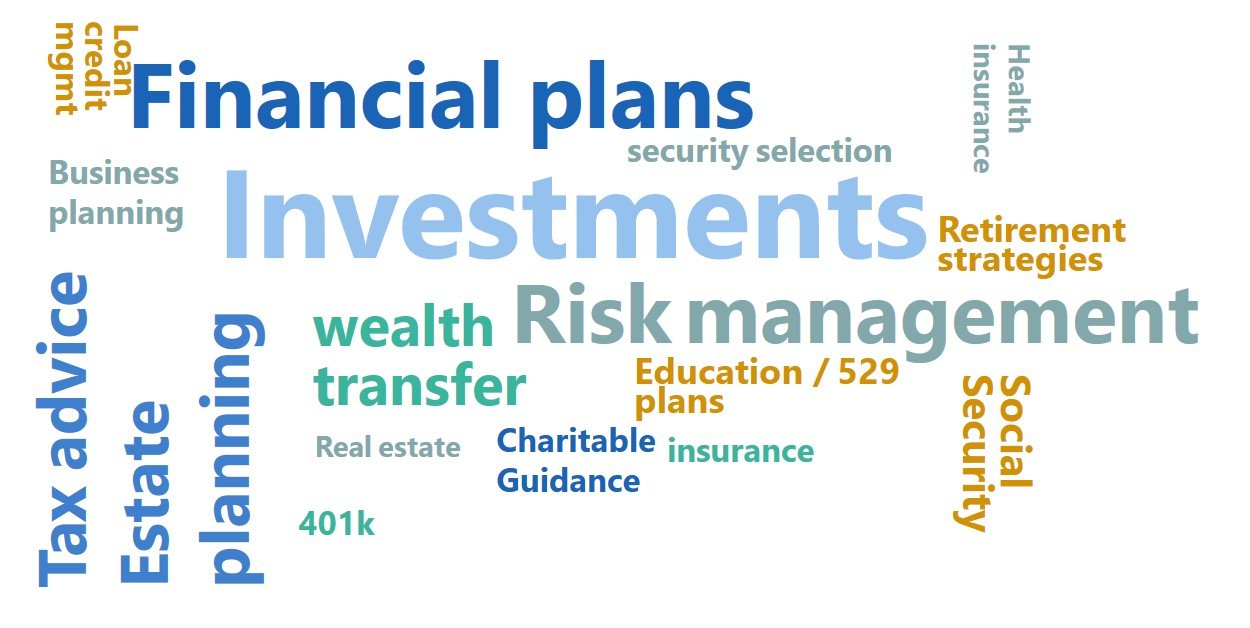 Loan credit mgmt

Financial plans

Health insurance

security selection

Business planning

Investments

Retirement strategies

Tax advice

Estate planning

wealth transfer

Risk management

Education / 529 plans

Social Security

Real estate

Charitable Guidance

insurance

401k